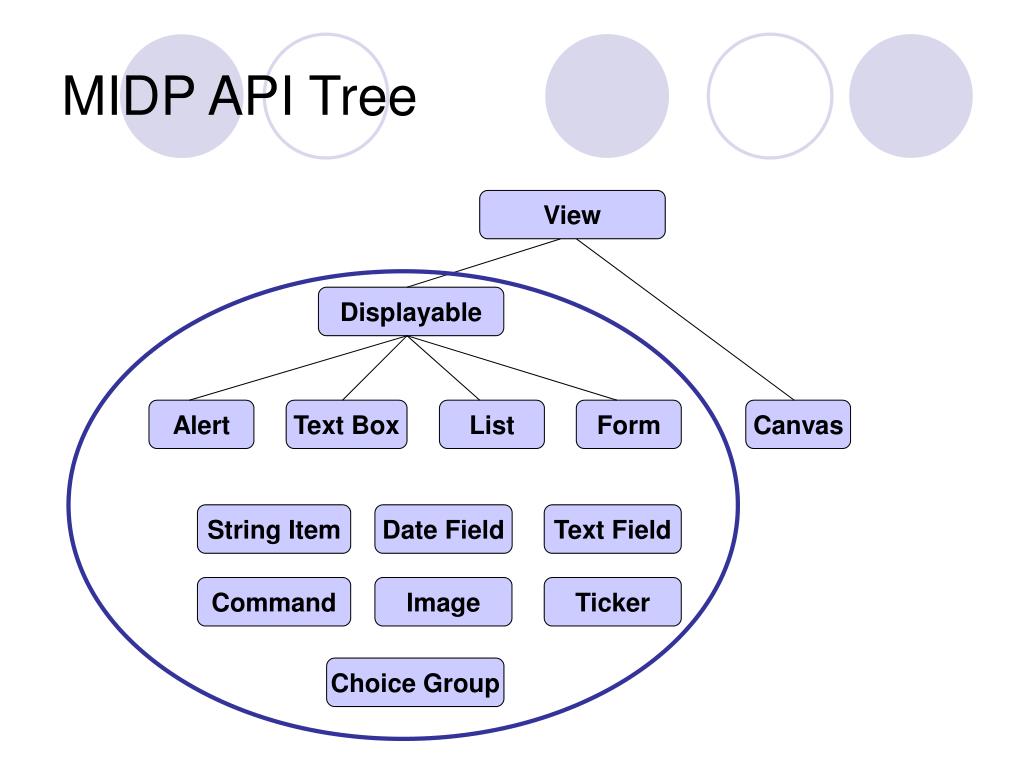 MIDP API Tree

View

Displayable

Alert

Text Box

List

Form

Canvas

String Item

Date Field

Text Field

Command

Image

Ticker

Choice Group